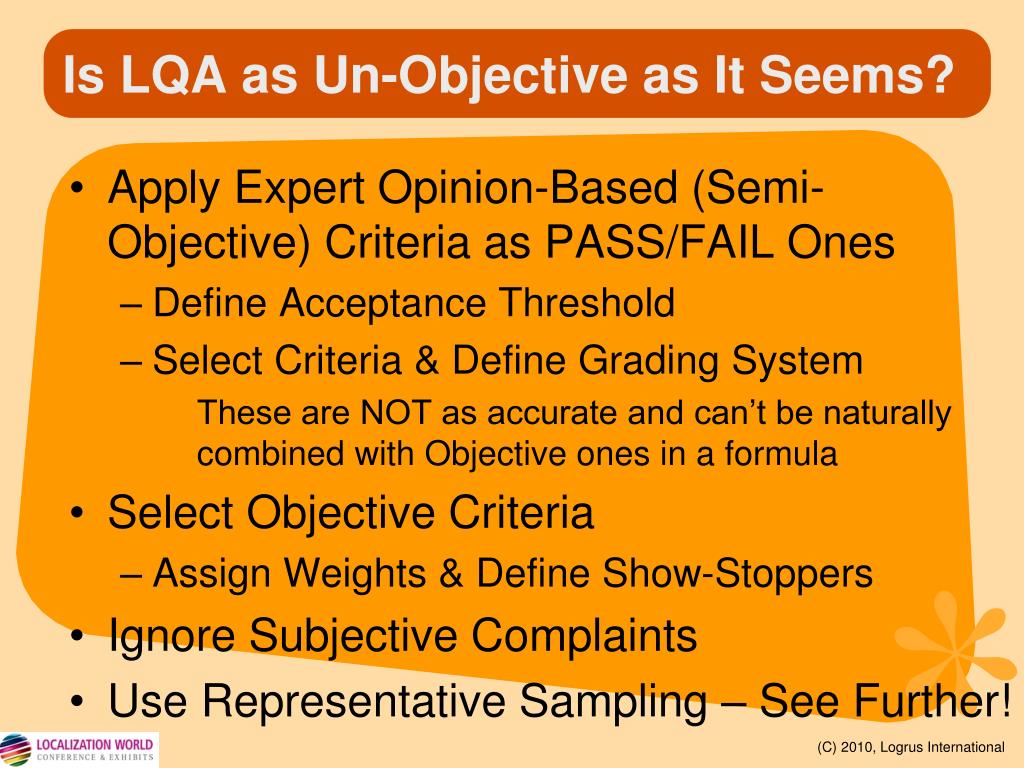 Is LQA as Un-Objective as It Seems?

• Apply Expert Opinion-Based (Semi-Objective) Criteria as PASS/FAIL Ones
– Define Acceptance Threshold
– Select Criteria & Define Grading System
These are NOT as accurate and can't be naturally combined with Objective ones in a formula
• Select Objective Criteria
– Assign Weights & Define Show-Stoppers
• Ignore Subjective Complaints
• Use Representative Sampling – See Further!

LOCALIZATION WORLD CONFERENCE & EXHIBITS

(C) 2010, Logrus International